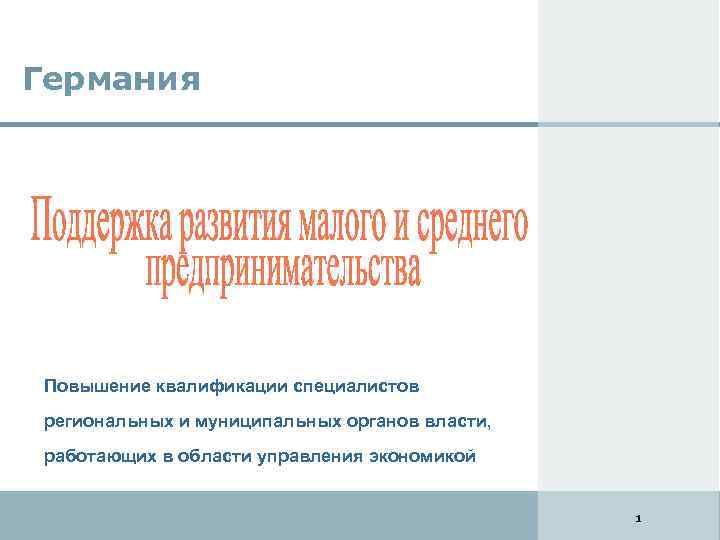 Германия

Поддержка развития малого и среднего предпринимательства

Повышение квалификации специалистов региональных и муниципальных органов власти, работающих в области управления экономикой

1